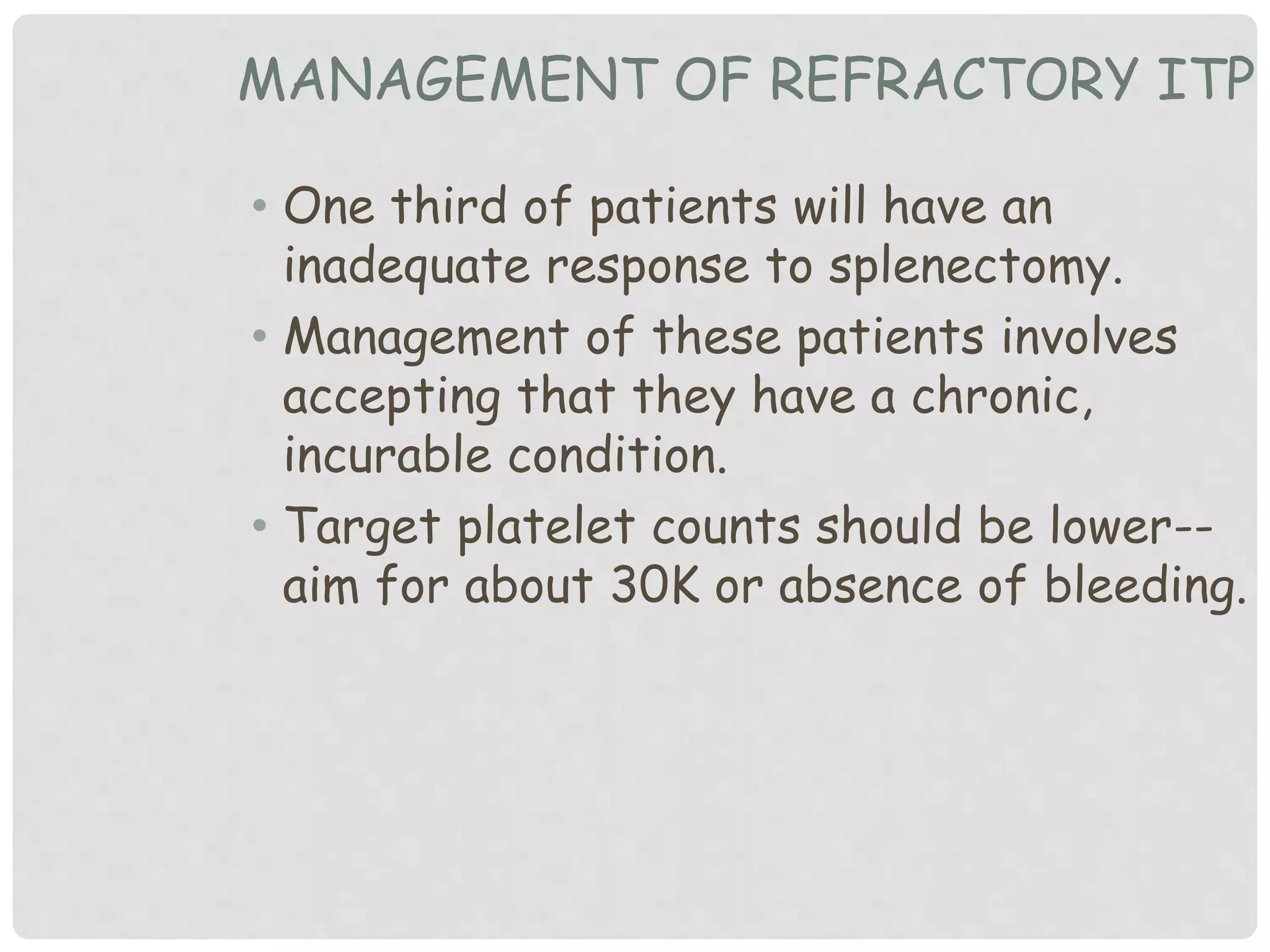 MANAGEMENT OF REFRACTORY ITP

• One third of patients will have an inadequate response to splenectomy.
• Management of these patients involves accepting that they have a chronic, incurable condition.
• Target platelet counts should be lower--aim for about 30K or absence of bleeding.